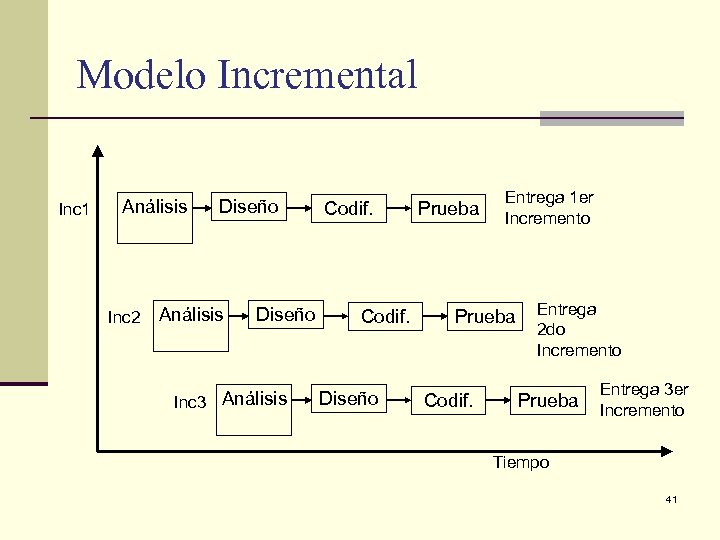 Modelo Incremental

Inc1 Análisis Diseño Codif. Prueba Entrega 1er Incremento

Inc2 Análisis Diseño Codif. Prueba Entrega 2do Incremento

Inc3 Análisis Diseño Codif. Prueba Entrega 3er Incremento

Tiempo

41